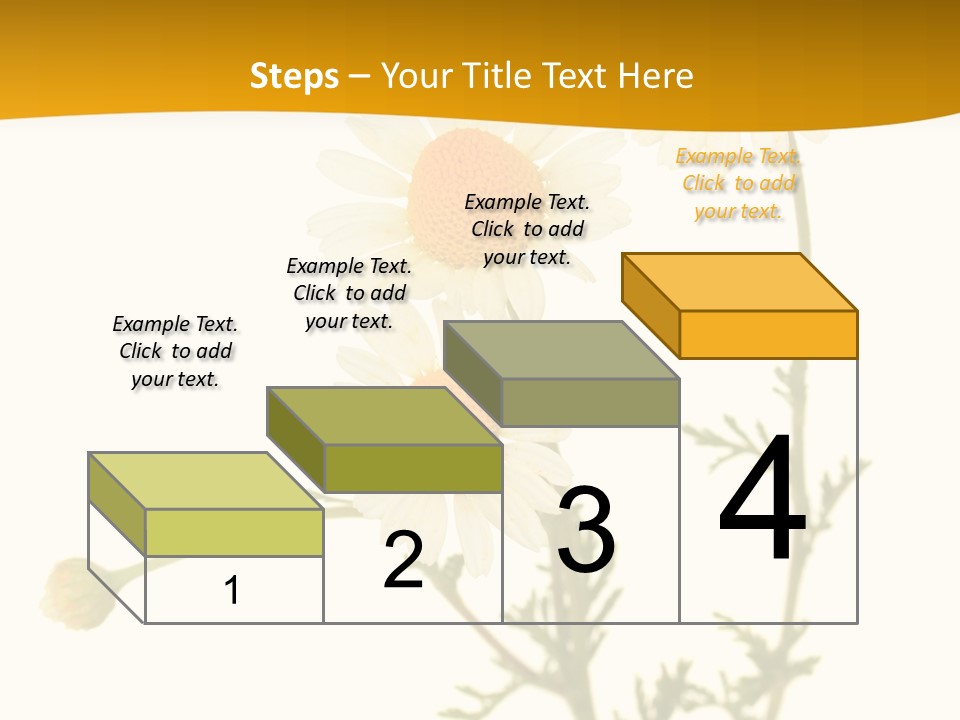 Steps – Your Title Text Here

Example Text. Click to add your text.

Example Text. Click to add your text.

Example Text. Click to add your text.

Example Text. Click to add your text.

1

2

3

4